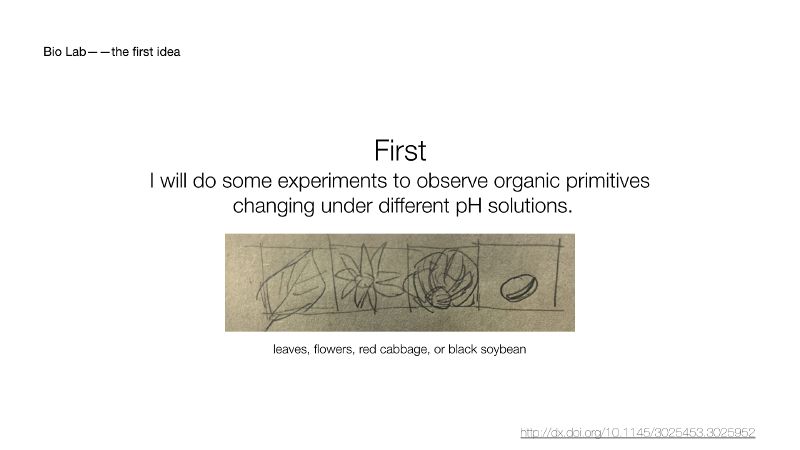 Bio Lab——the first idea

First
I will do some experiments to observe organic primitives changing under different pH solutions.

leaves, flowers, red cabbage, or black soybean

http://dx.doi.org/10.1145/3025453.3025952